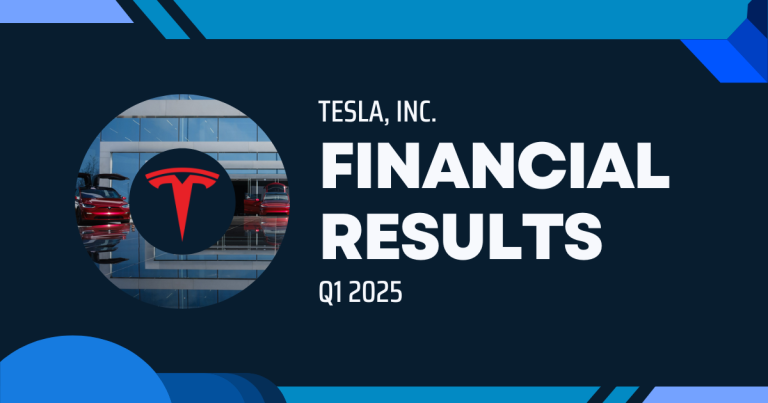 TESLA, INC.
FINANCIAL RESULTS
Q1 2025